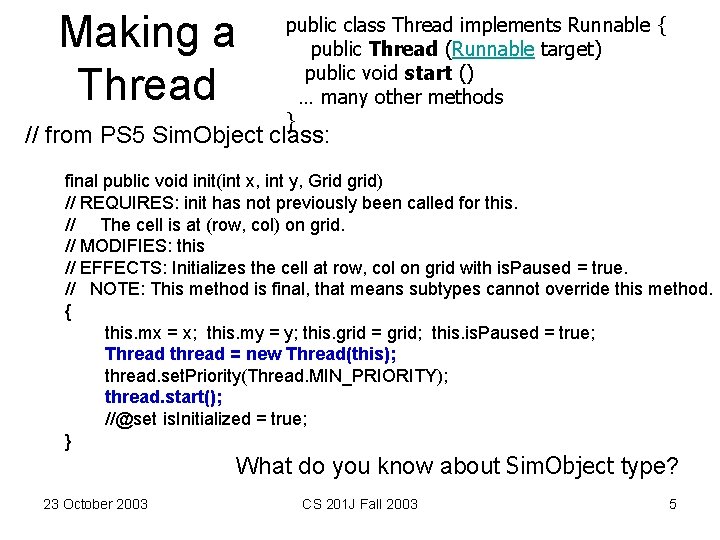 Making a Thread

public class Thread implements Runnable {
public Thread (Runnable target)
public void start ()
… many other methods
}

// from PS5 SimObject class:

final public void init(int x, int y, Grid grid)
// REQUIRES: init has not previously been called for this.
// The cell is at (row, col) on grid.
// MODIFIES: this
// EFFECTS: Initializes the cell at row, col on grid with isPaused = true.
// NOTE: This method is final, that means subtypes cannot override this method.
{
this.mx = x; this.my = y; this.grid = grid; this.isPaused = true;
Thread thread = new Thread(this);
thread.setPriority(Thread.MIN_PRIORITY);
thread.start();
//@set isInitialized = true;
}

What do you know about SimObject type?

23 October 2003

CS 201J Fall 2003

5